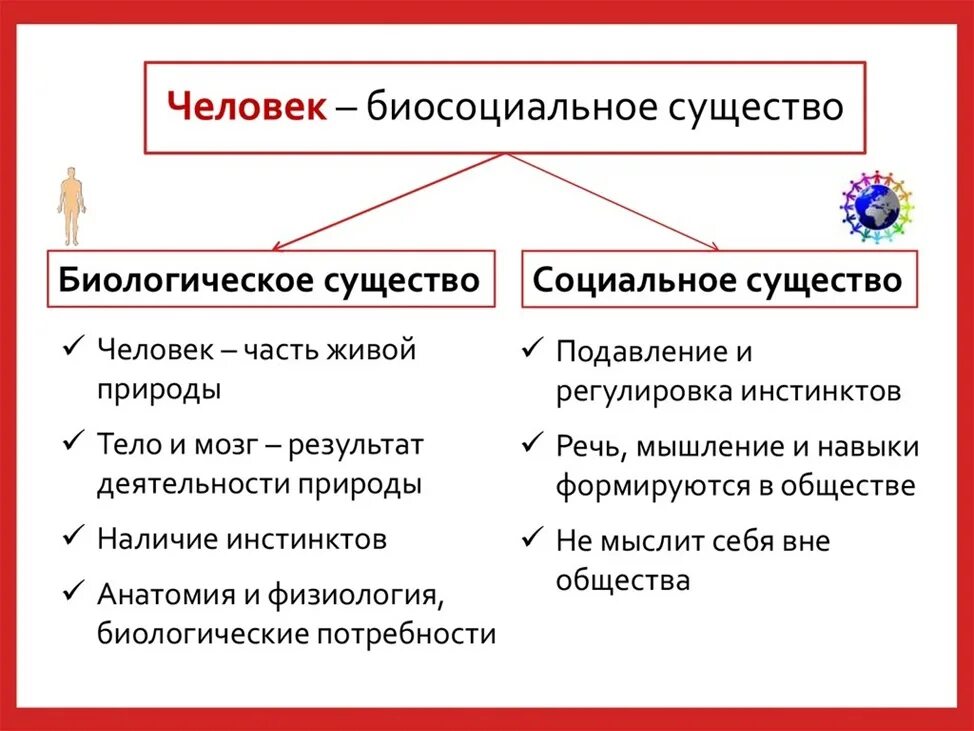 Человек – биосоциальное существо

Биологическое существо

✓ Человек – часть живой природы

✓ Тело и мозг – результат деятельности природы

✓ Наличие инстинктов

✓ Анатомия и физиология, биологические потребности

Социальное существо

✓ Подавление и регулировка инстинктов

✓ Речь, мышление и навыки формируются в обществе

✓ Не мыслит себя вне общества